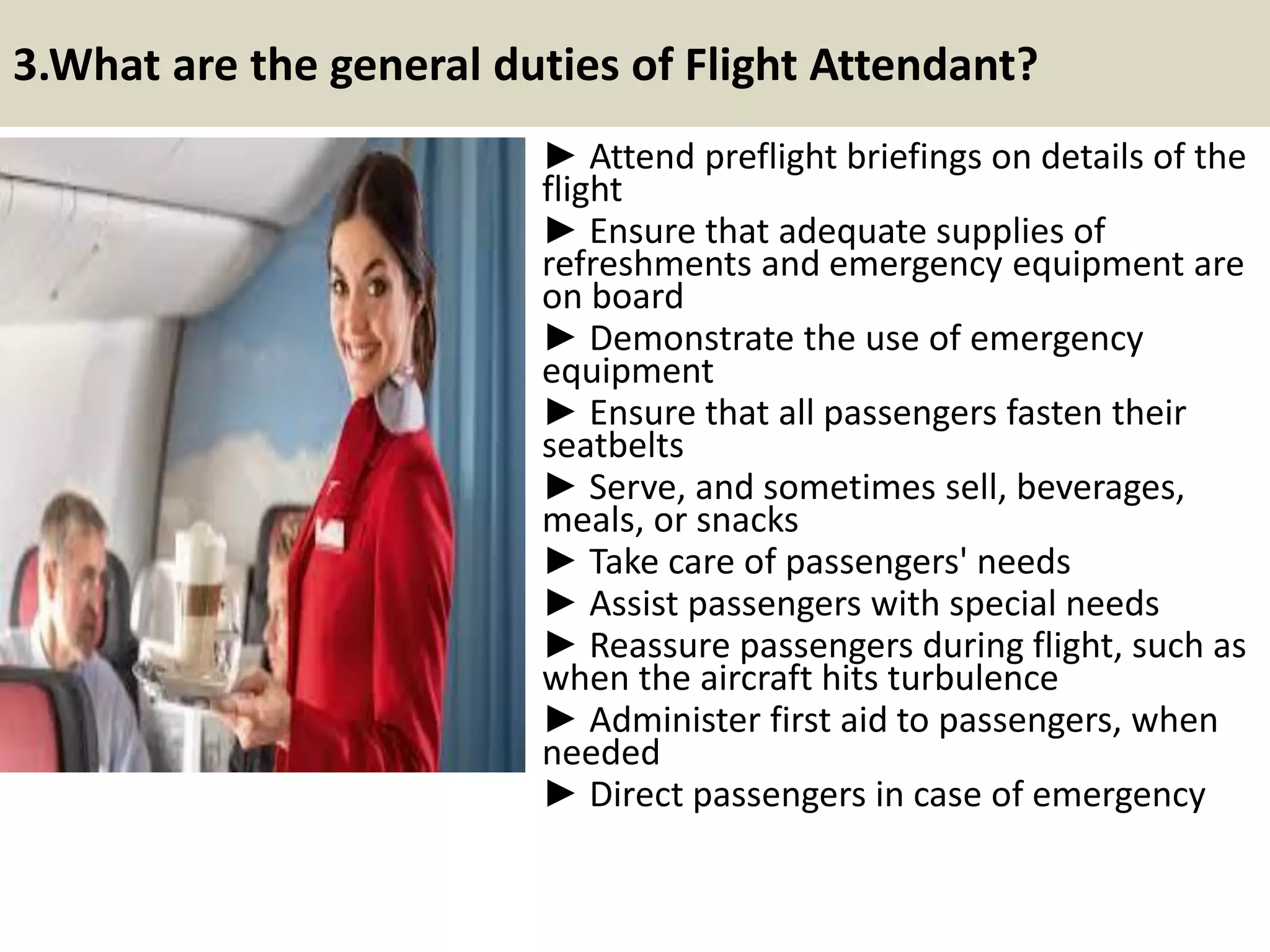 3.What are the general duties of Flight Attendant?

► Attend preflight briefings on details of the flight

► Ensure that adequate supplies of refreshments and emergency equipment are on board

► Demonstrate the use of emergency equipment

► Ensure that all passengers fasten their seatbelts

► Serve, and sometimes sell, beverages, meals, or snacks

► Take care of passengers' needs

► Assist passengers with special needs

► Reassure passengers during flight, such as when the aircraft hits turbulence

► Administer first aid to passengers, when needed

► Direct passengers in case of emergency